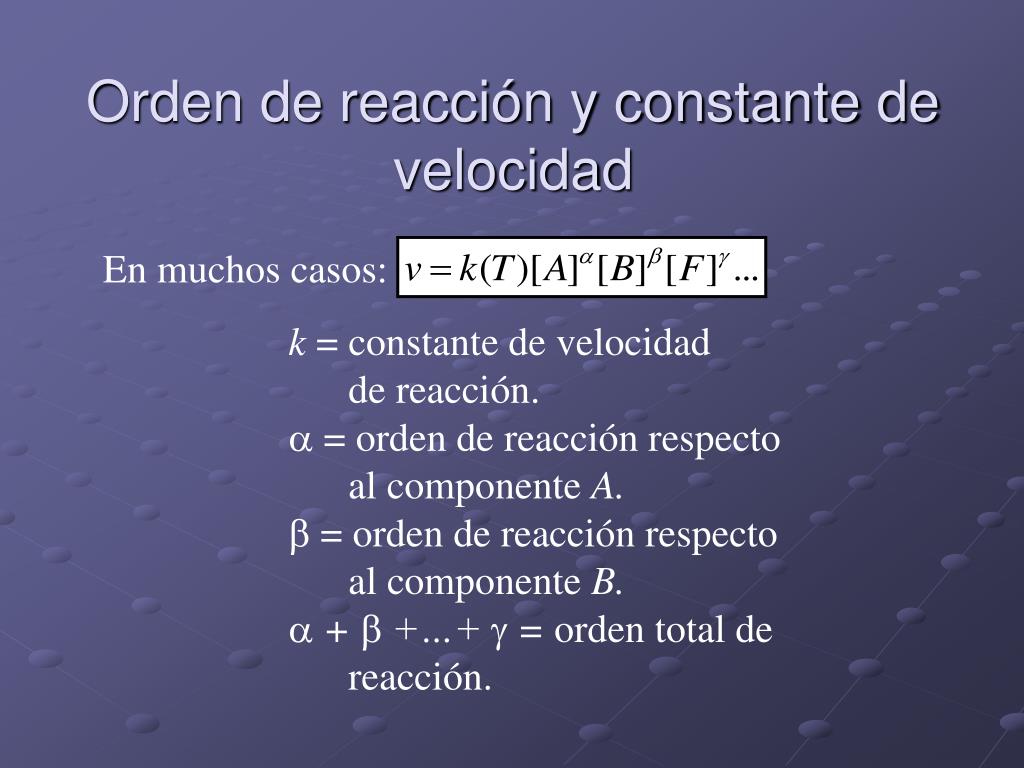 Orden de reacción y constante de velocidad

En muchos casos: $v = k(T)[A]^{\alpha}[B]^{\beta}[F]^{\gamma}...$

$k$ = constante de velocidad de reacción.

$\alpha$ = orden de reacción respecto al componente $A$.

$\beta$ = orden de reacción respecto al componente $B$.

$\alpha + \beta + ... + \gamma$ = orden total de reacción.